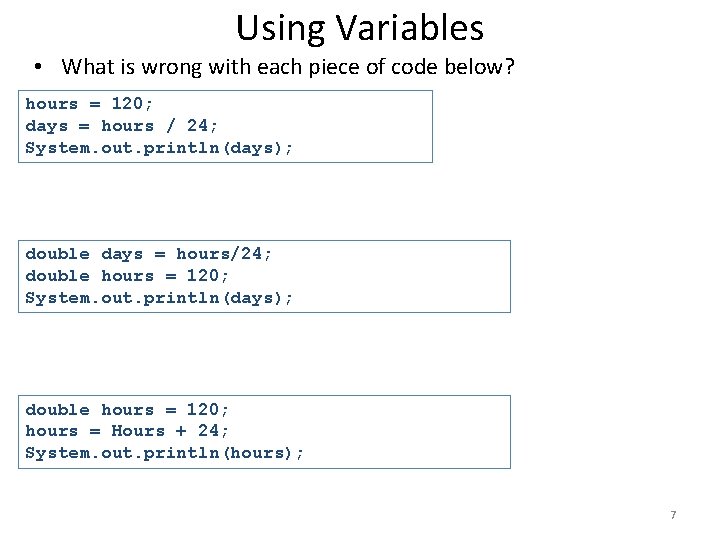 Using Variables

• What is wrong with each piece of code below?

hours = 120;
days = hours / 24;
System.out.println(days);

double days = hours/24;
double hours = 120;
System.out.println(days);

double hours = 120;
hours = Hours + 24;
System.out.println(hours);

7